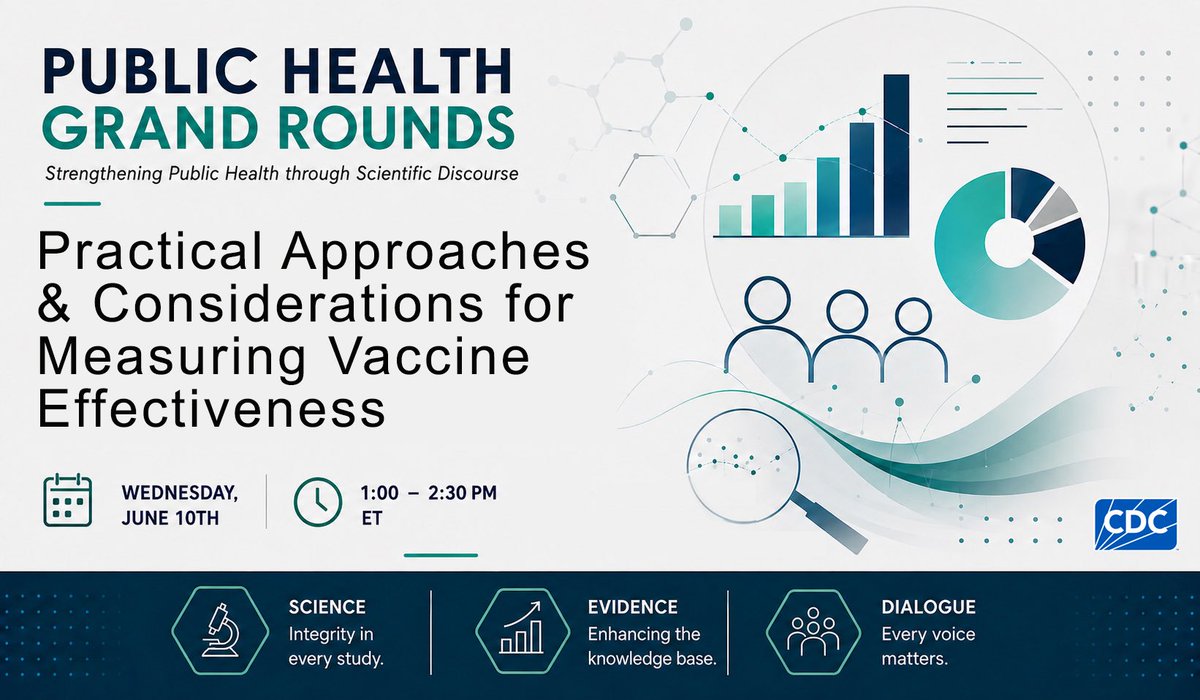 PUBLIC HEALTH
GRAND ROUNDS
Strengthening Public Health through Scientific Discourse

Practical Approaches & Considerations for Measuring Vaccine Effectiveness

WEDNESDAY, JUNE 10TH

1:00 – 2:30 PM ET

CDC

SCIENCE
Integrity in every study.

EVIDENCE
Enhancing the knowledge base.

DIALOGUE
Every voice matters.